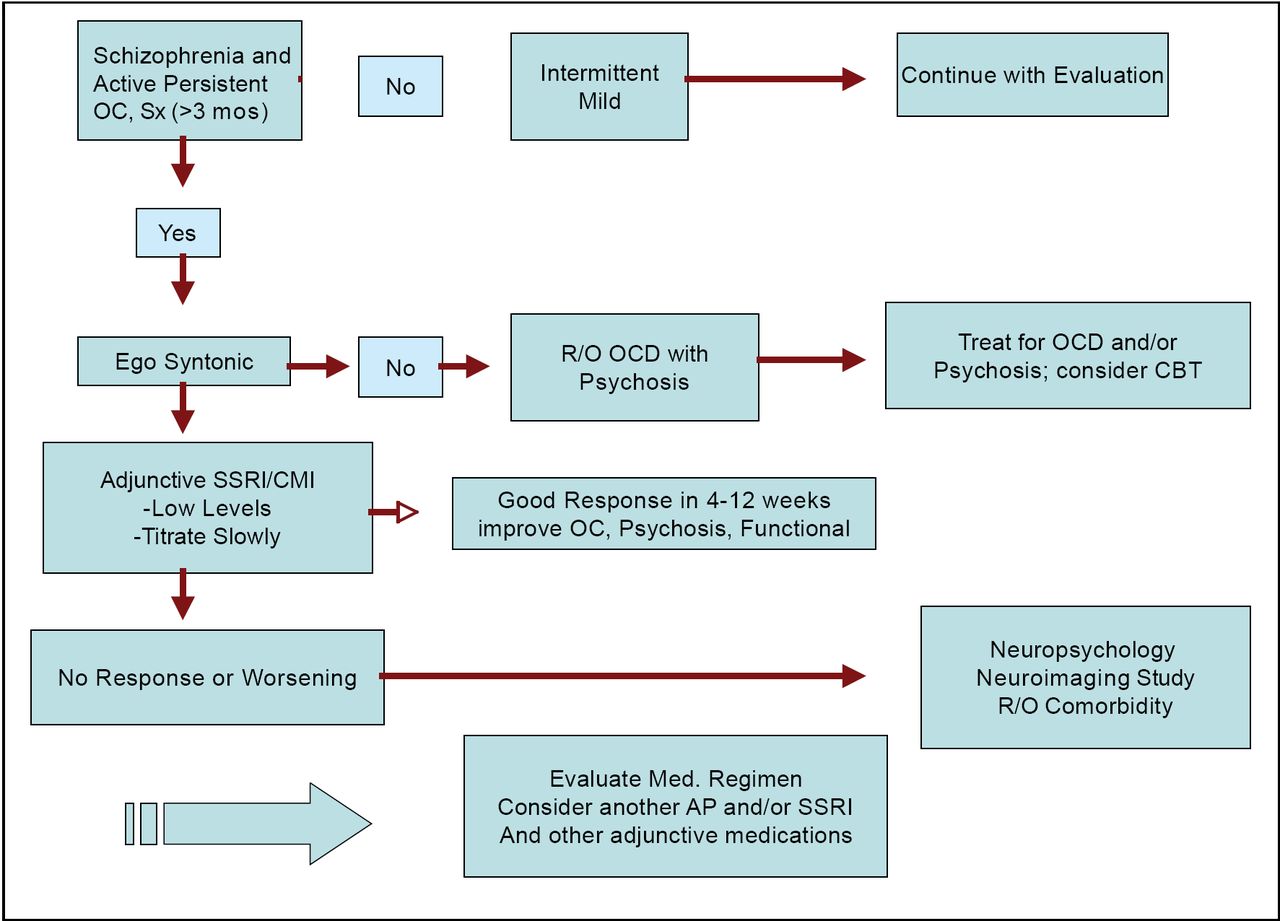 Schizophrenia and Active Persistent OC, Sx (>3 mos)

No

Intermittent Mild

Continue with Evaluation

Yes

Ego Syntonic

No

R/O OCD with Psychosis

Treat for OCD and/or Psychosis; consider CBT

Adjunctive SSRI/CMI
-Low Levels
-Titrate Slowly

Good Response in 4-12 weeks improve OC, Psychosis, Functional

No Response or Worsening

Neuropsychology
Neuroimaging Study
R/O Comorbidity

Evaluate Med. Regimen
Consider another AP and/or SSRI
And other adjunctive medications